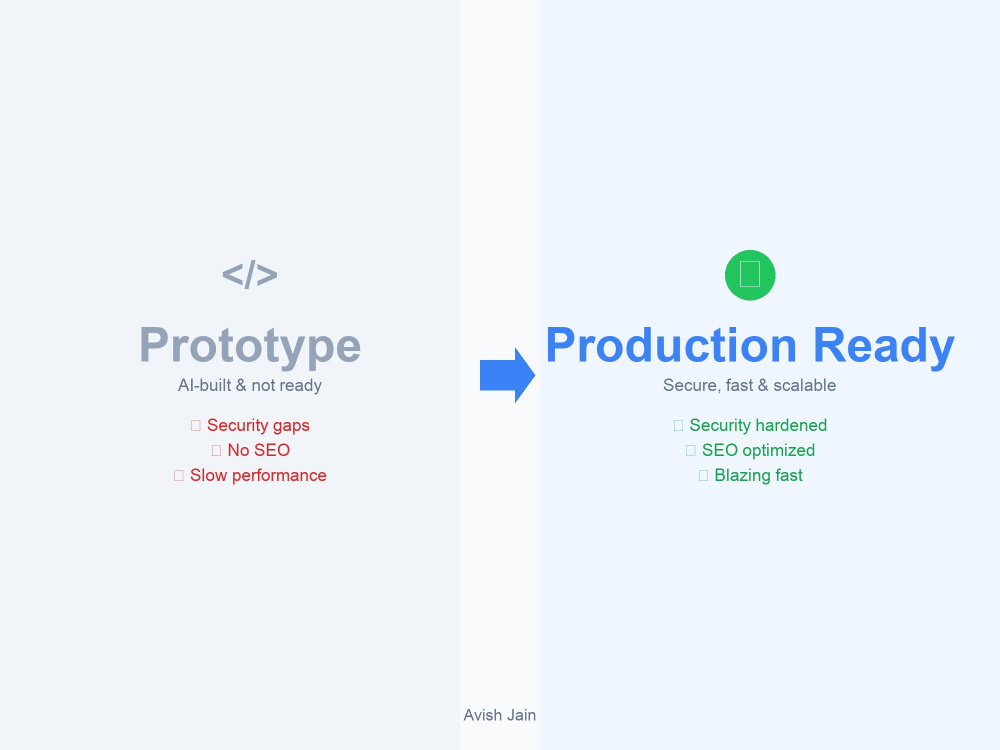 </>

Prototype

AI-built & not ready

Security gaps
No SEO
Slow performance

Production Ready

Secure, fast & scalable

Security hardened
SEO optimized
Blazing fast

Avish Jain